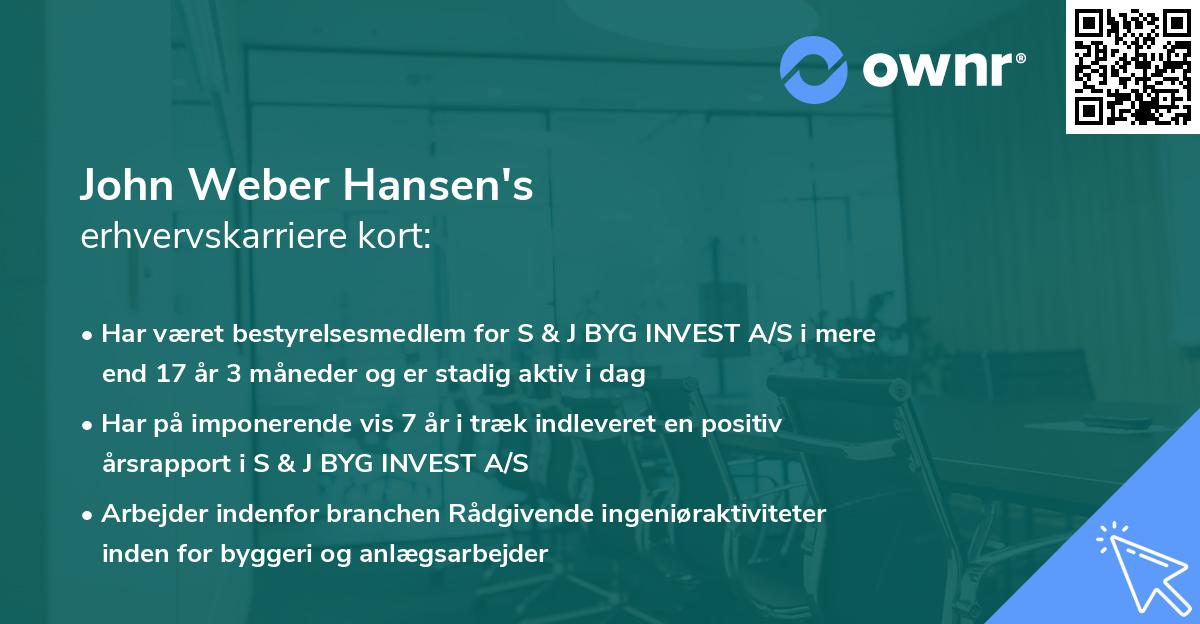 ownr®

John Weber Hansen's
erhvervskarriere kort:

• Har været bestyrelsesmedlem for S & J BYG INVEST A/S i mere end 17 år 3 måneder og er stadig aktiv i dag
• Har på imponerende vis 7 år i træk indleveret en positiv årsrapport i S & J BYG INVEST A/S
• Arbejder indenfor branchen Rådgivende ingeniøraktiviteter inden for byggeri og anlægsarbejder